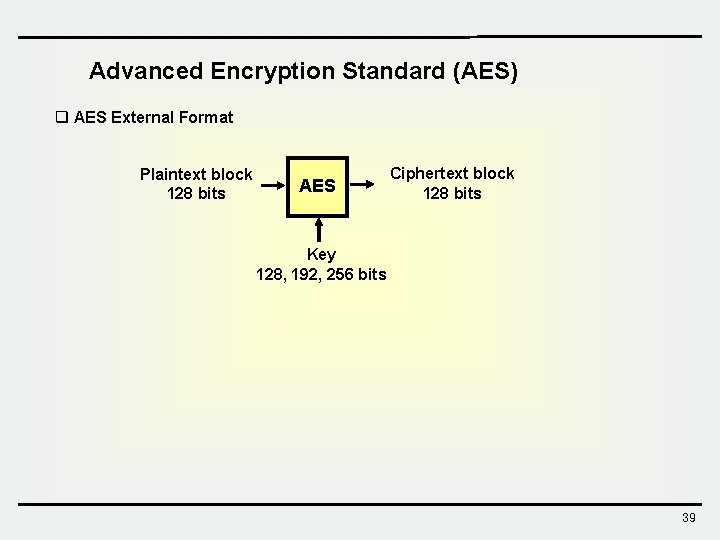 Advanced Encryption Standard (AES)

❑ AES External Format

Plaintext block
128 bits

AES

Ciphertext block
128 bits

Key
128, 192, 256 bits

39